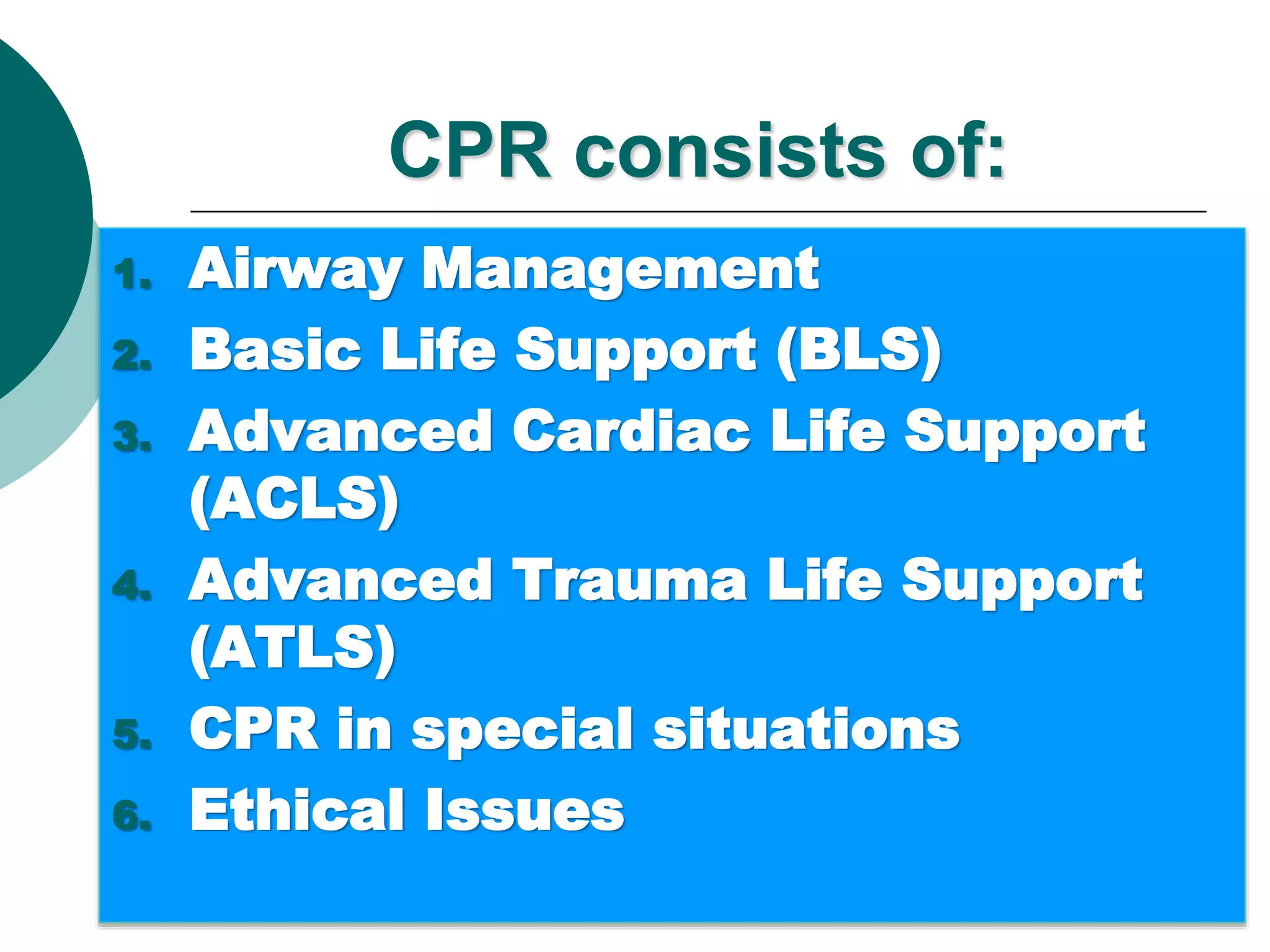 CPR consists of:

1. Airway Management
2. Basic Life Support (BLS)
3. Advanced Cardiac Life Support (ACLS)
4. Advanced Trauma Life Support (ATLS)
5. CPR in special situations
6. Ethical Issues